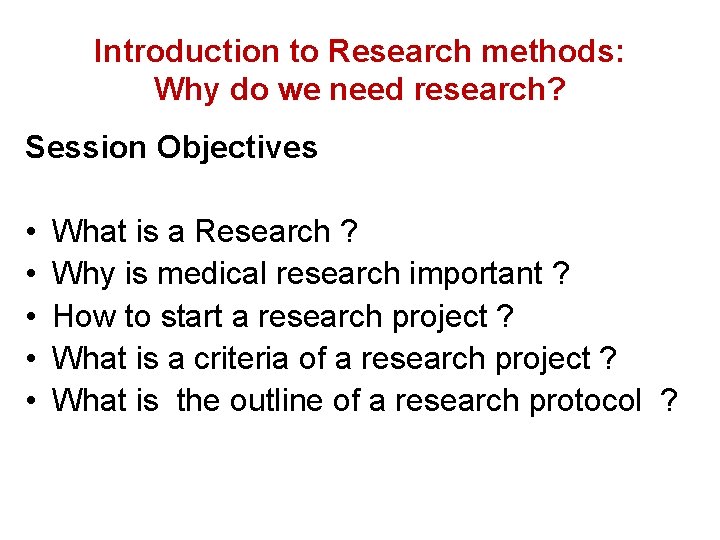 Introduction to Research methods:
Why do we need research?

Session Objectives

• What is a Research ?
• Why is medical research important ?
• How to start a research project ?
• What is a criteria of a research project ?
• What is the outline of a research protocol ?